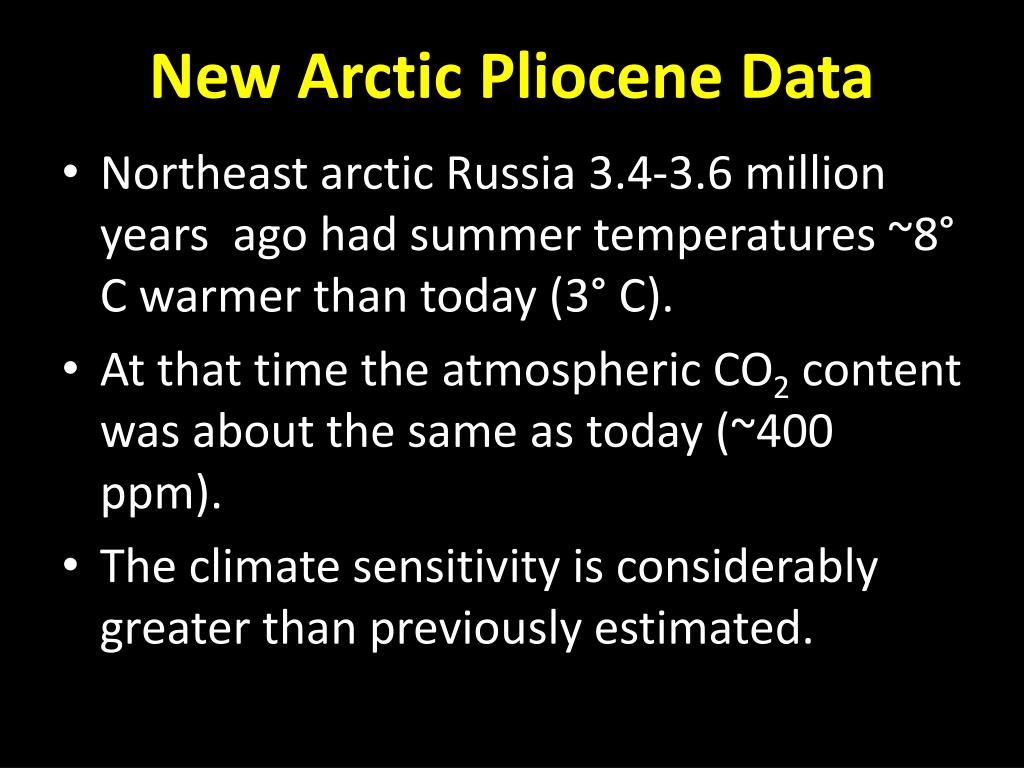 New Arctic Pliocene Data

• Northeast arctic Russia 3.4-3.6 million years ago had summer temperatures ~8° C warmer than today (3° C).

• At that time the atmospheric $CO_2$ content was about the same as today (~400 ppm).

• The climate sensitivity is considerably greater than previously estimated.